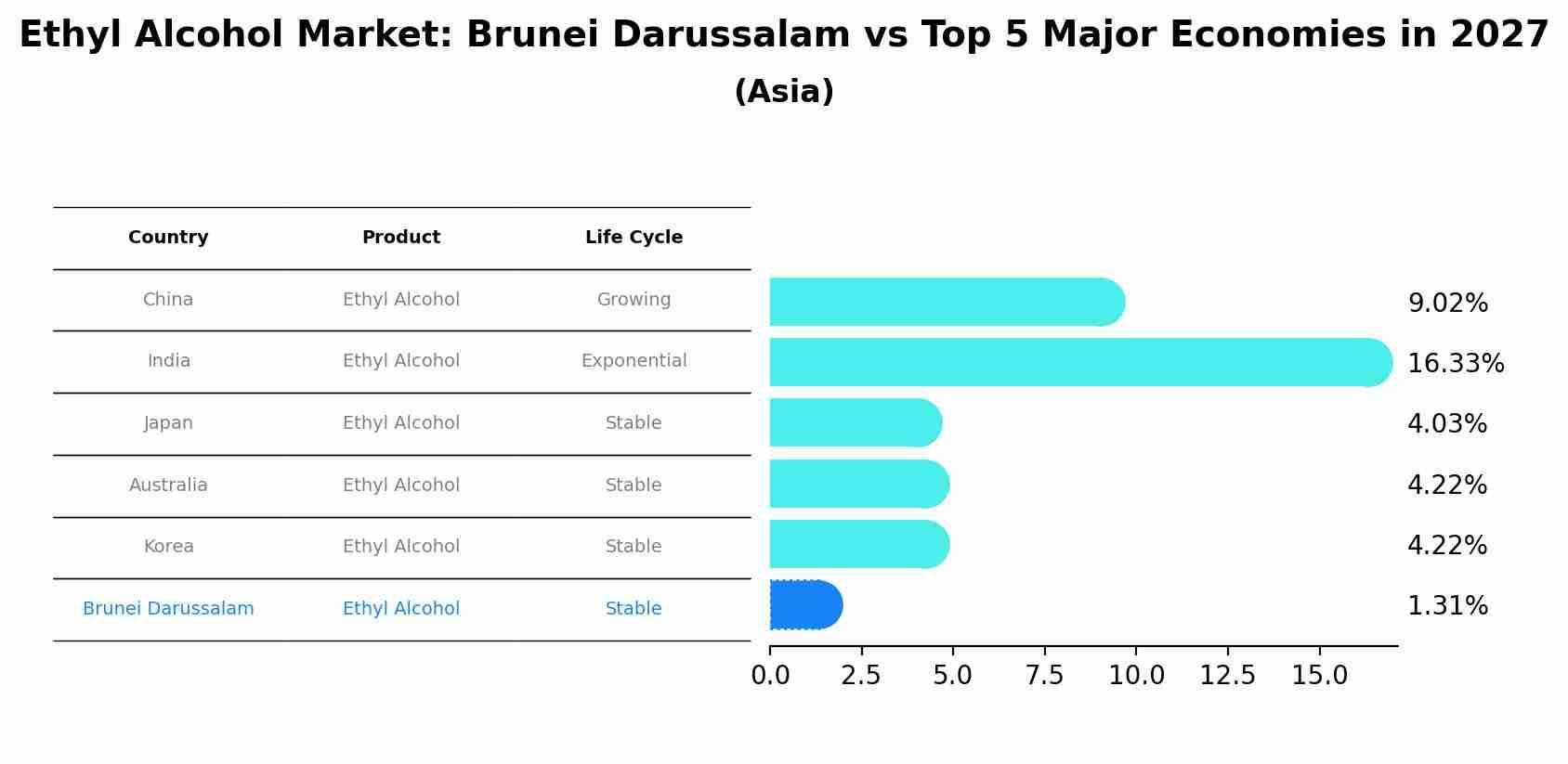 Ethyl Alcohol Market: Brunei Darussalam vs Top 5 Major Economies in 2027
(Asia)

| Country | Product | Life Cycle |
|---|---|---|
| China | Ethyl Alcohol | Growing |
| India | Ethyl Alcohol | Exponential |
| Japan | Ethyl Alcohol | Stable |
| Australia | Ethyl Alcohol | Stable |
| Korea | Ethyl Alcohol | Stable |
| Brunei Darussalam | Ethyl Alcohol | Stable |

9.02%
16.33%
4.03%
4.22%
4.22%
1.31%

0.0 2.5 5.0 7.5 10.0 12.5 15.0